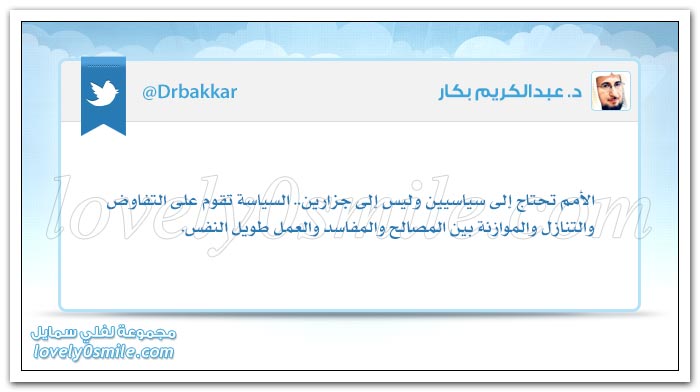 د. عبدالكريم بكار
@Drbakkar

الأمم تحتاج إلى سياسيين وليس إلى جزارين.. السياسة تقوم على التفاوض والتنازل والموازنة بين المصالح والمفاسد والعمل طويل النفس.

lovely0smile.com

مجموعة لفلي سمايل
lovely0smile.com